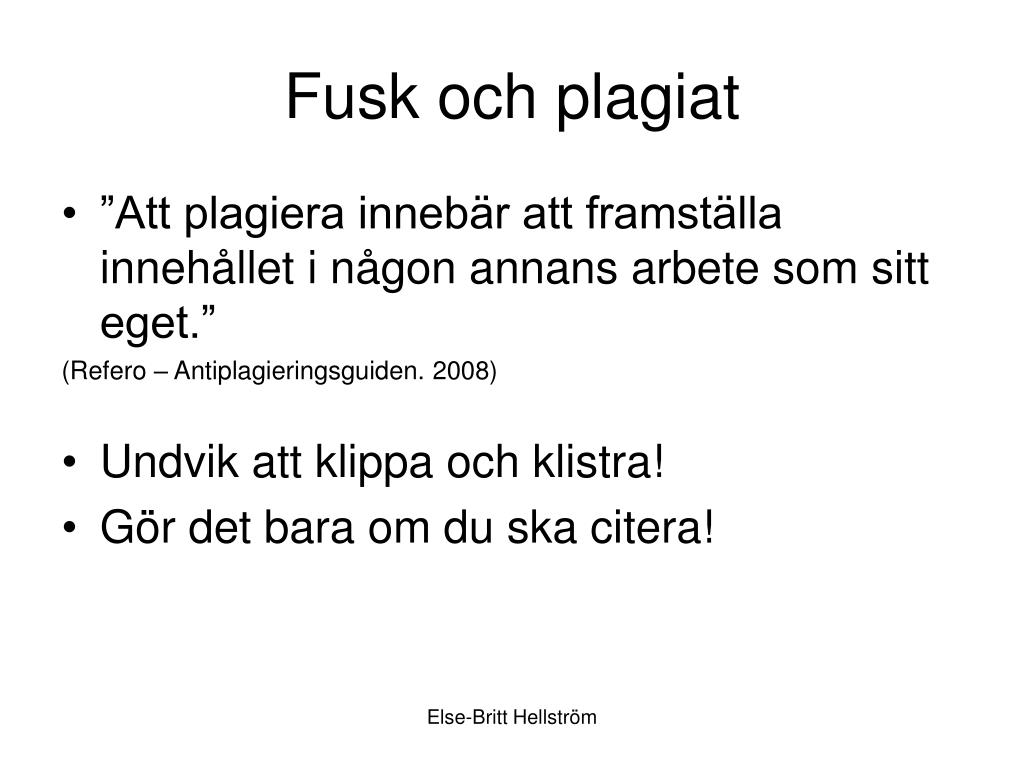 Fusk och plagiat

• ”Att plagiera innebär att framställa innehållet i någon annans arbete som sitt eget.”

(Refero – Antiplagieringsguiden. 2008)

• Undvik att klippa och klistra!
• Gör det bara om du ska citera!

Else-Britt Hellström